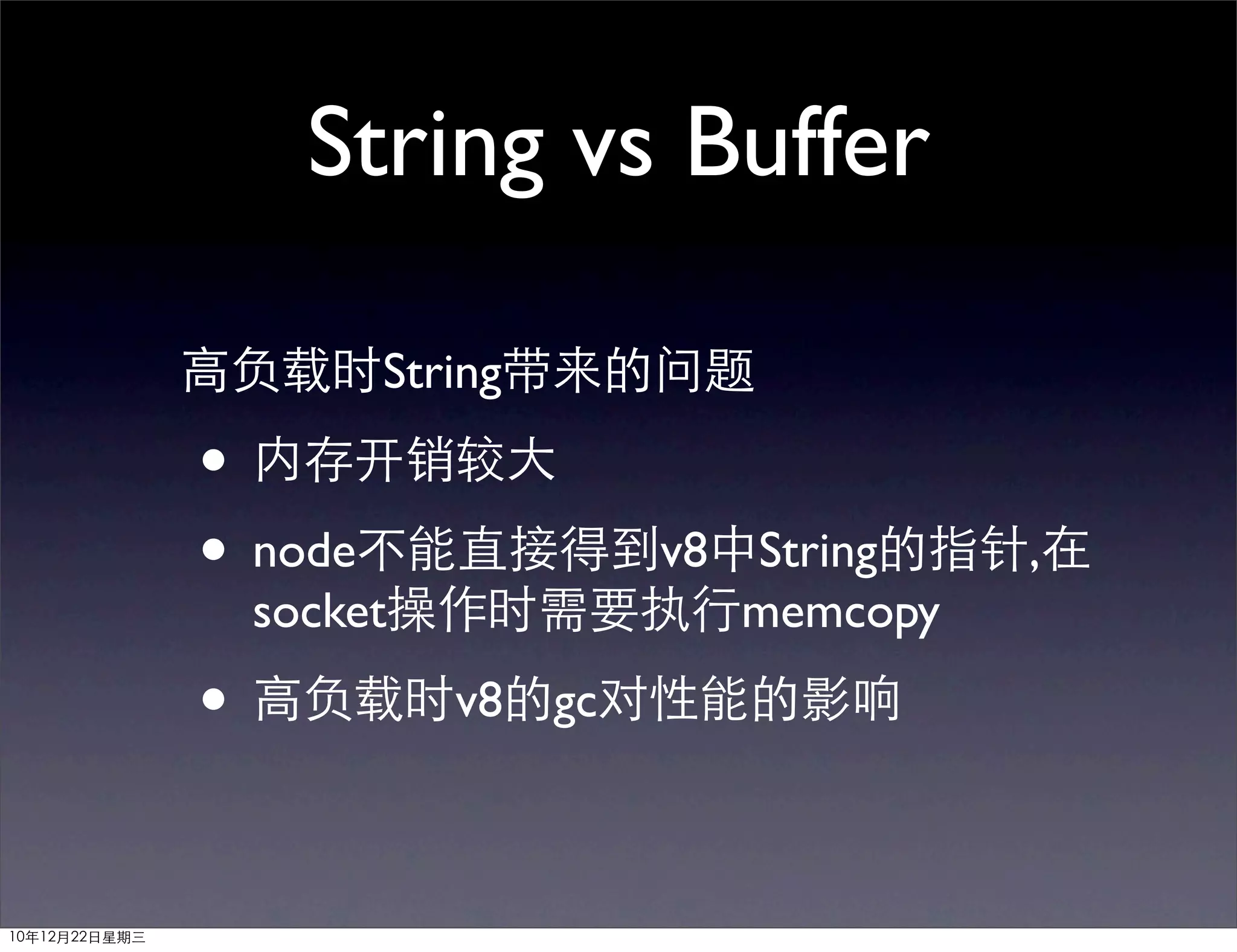 String vs Buffer

高负载时String带来的问题

• 内存开销较大

• node不能直接得到v8中String的指针,在socket操作时需要执行memcopy

• 高负载时v8的gc对性能的影响

10年12月22日星期三